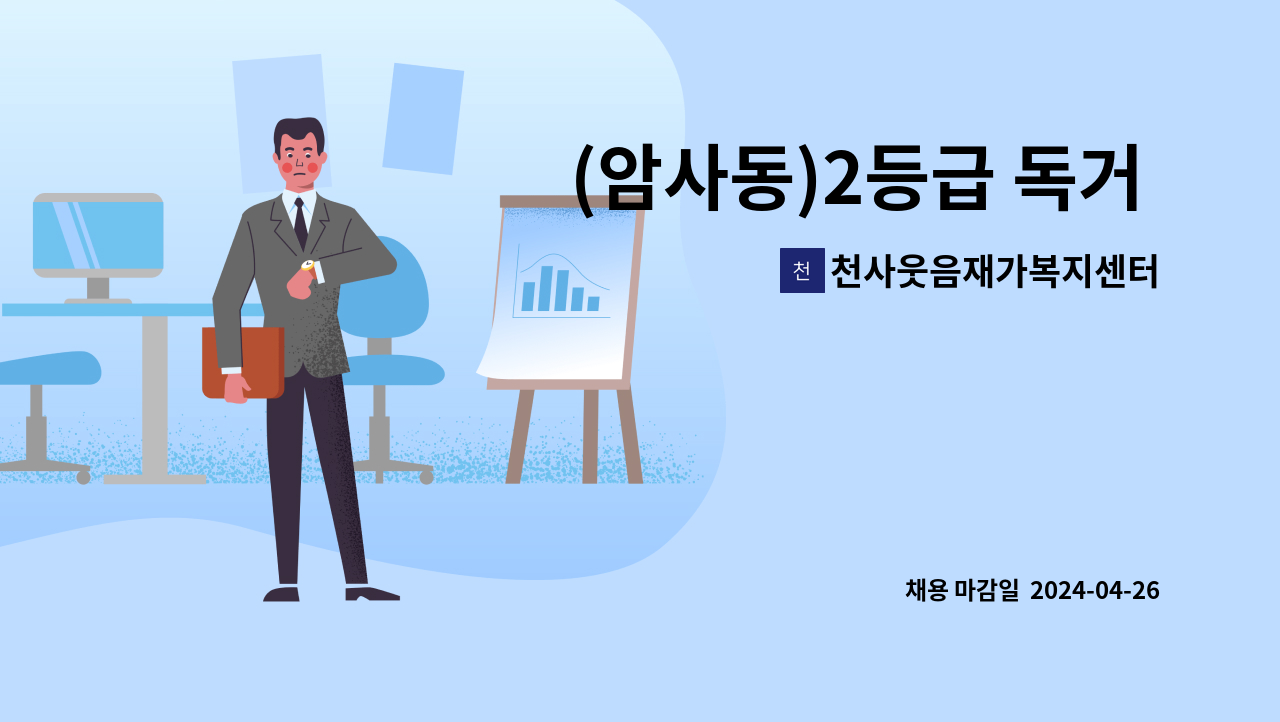 (암사동)2등급 독거

천 천사웃음재가복지센터

채용 마감일 2024-04-26